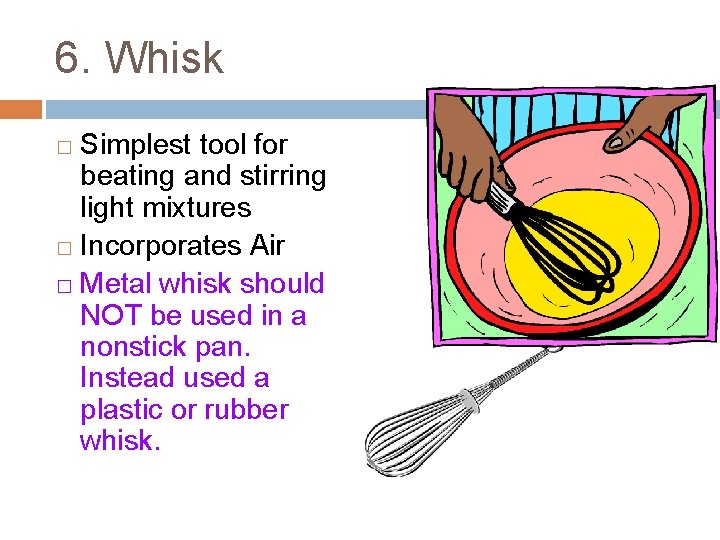 6. Whisk

□ Simplest tool for beating and stirring light mixtures
□ Incorporates Air
□ Metal whisk should NOT be used in a nonstick pan. Instead used a plastic or rubber whisk.